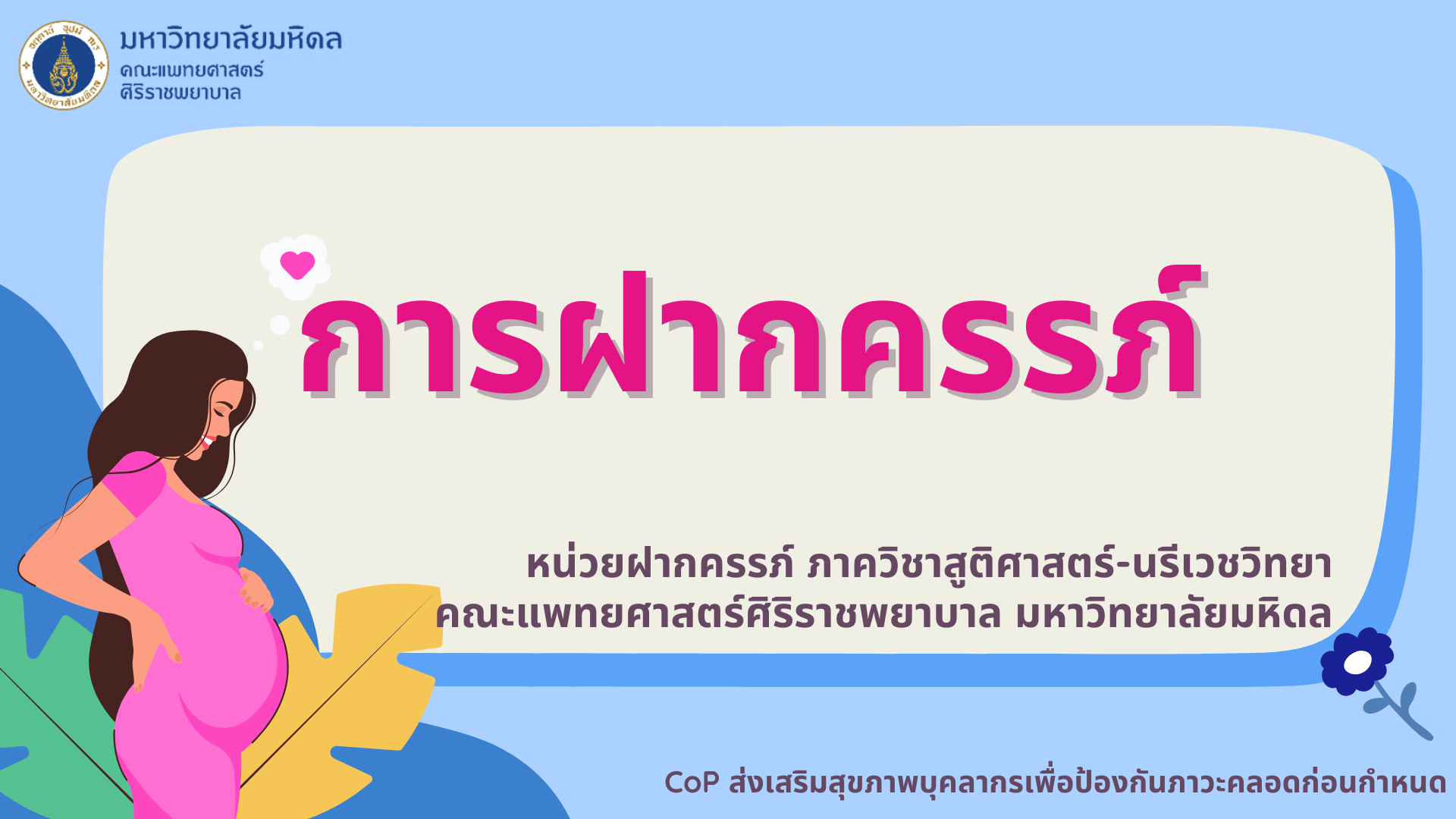 มหาวิทยาลัยมหิดล
คณะแพทยศาสตร์
ศิริราชพยาบาล

การฝากครรภ์

หน่วยฝากครรภ์ ภาควิชาสูติศาสตร์-นรีเวชวิทยา
คณะแพทยศาสตร์ศิริราชพยาบาล มหาวิทยาลัยมหิดล

CoP ส่งเสริมสุขภาพบุคลากรเพื่อป้องกันภาวะคลอดก่อนกำหนด